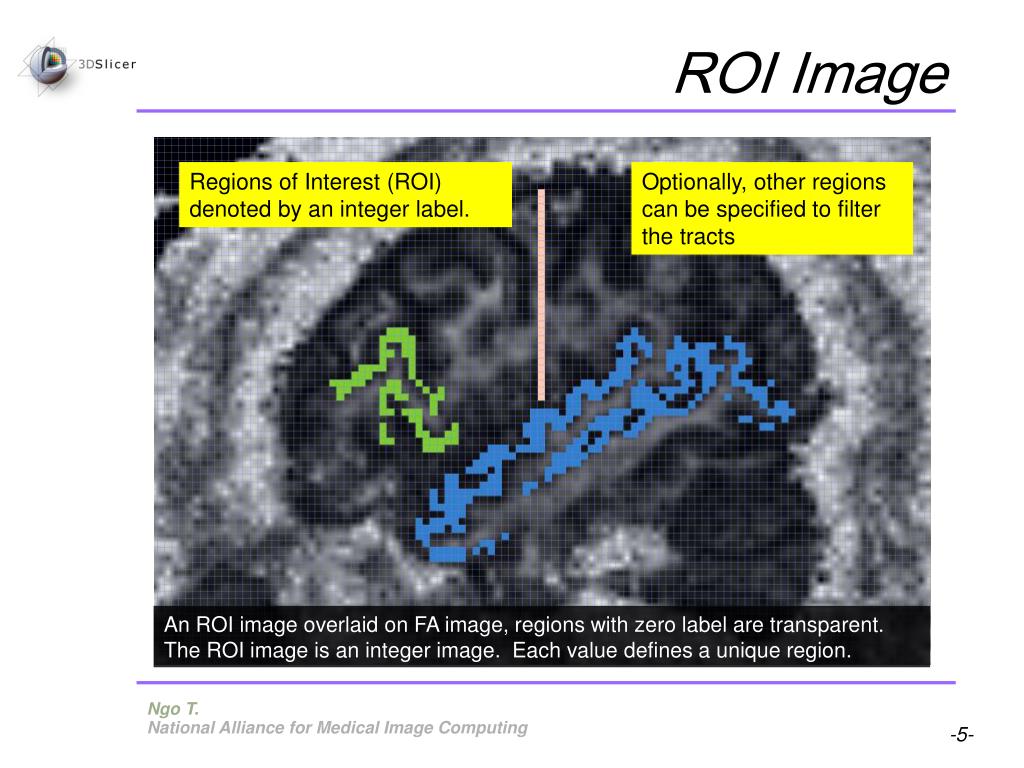 3DSlicer

ROI Image

Regions of Interest (ROI) denoted by an integer label.

Optionally, other regions can be specified to filter the tracts

An ROI image overlaid on FA image, regions with zero label are transparent. The ROI image is an integer image. Each value defines a unique region.

Ngo T.
National Alliance for Medical Image Computing

-5-